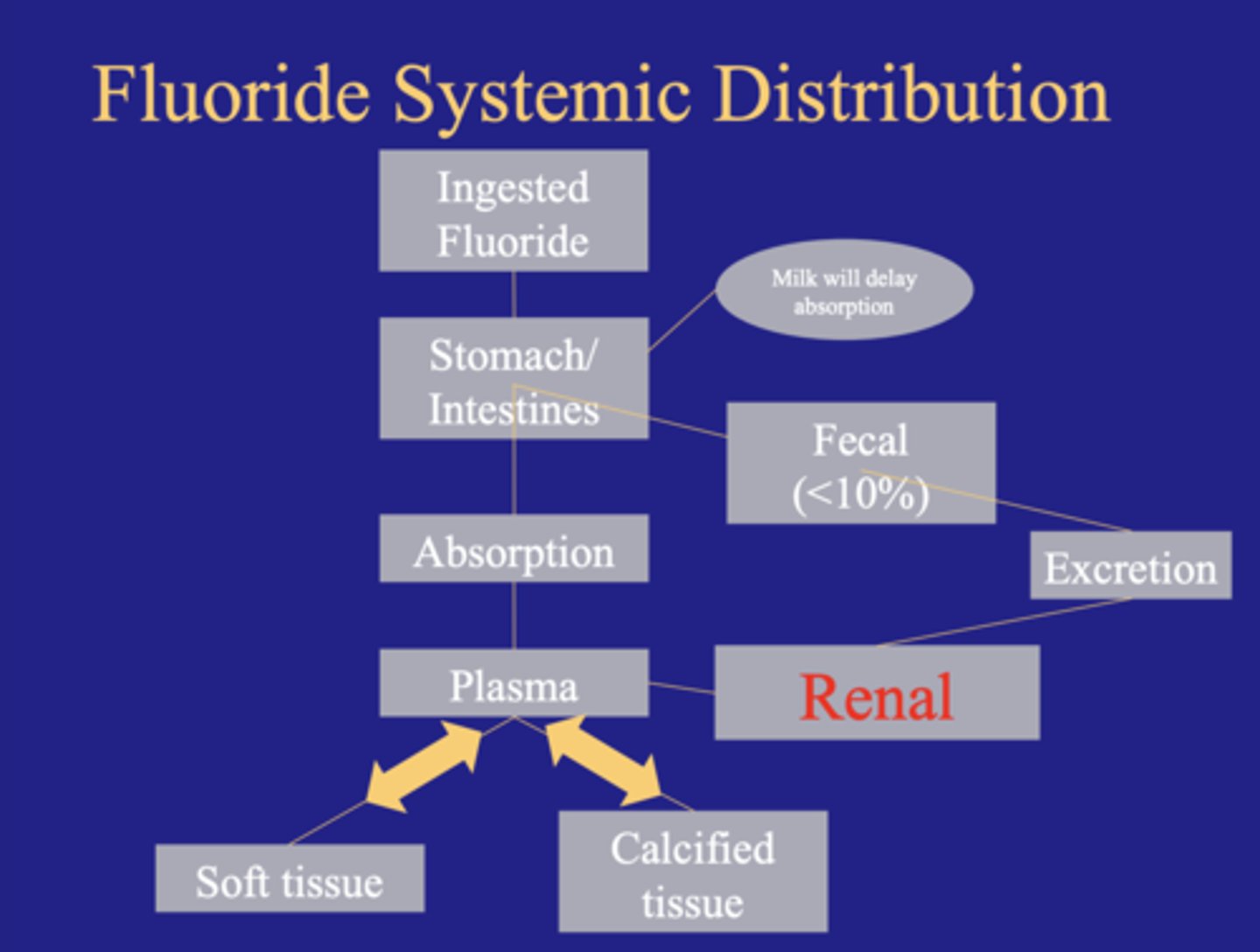 Fluoride Systemic Distribution

Ingested Fluoride

Milk will delay absorption

Stomach/ Intestines

Fecal (<10%)

Absorption

Excretion

Plasma

Renal

Soft tissue

Calcified tissue